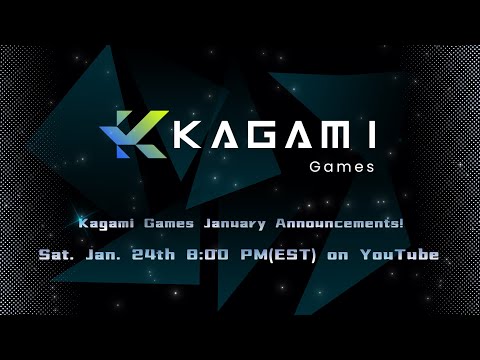 KAGAMI
Games

Kagami Games January Announcements!

Sat. Jan. 24th 8:00 PM(EST) on YouTube